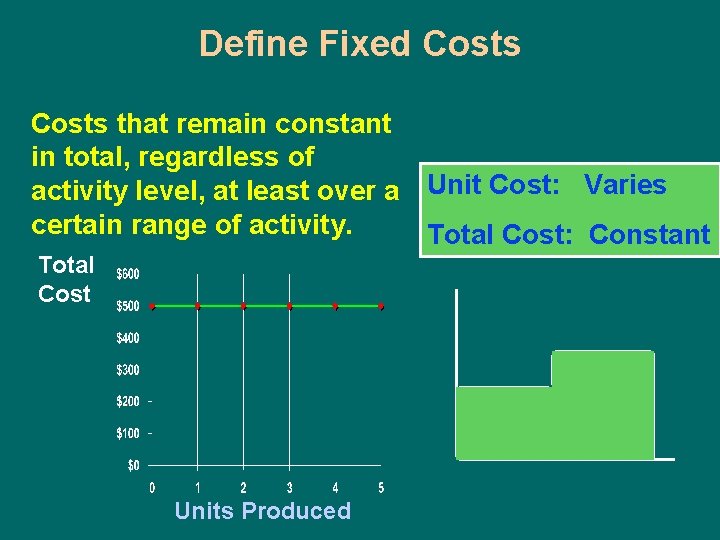 Define Fixed Costs

Costs that remain constant in total, regardless of activity level, at least over a certain range of activity.

Unit Cost: Varies

Total Cost: Constant

Total Cost

$600
$500
$400
$300
$200
$100
$0

0 1 2 3 4 5

Units Produced